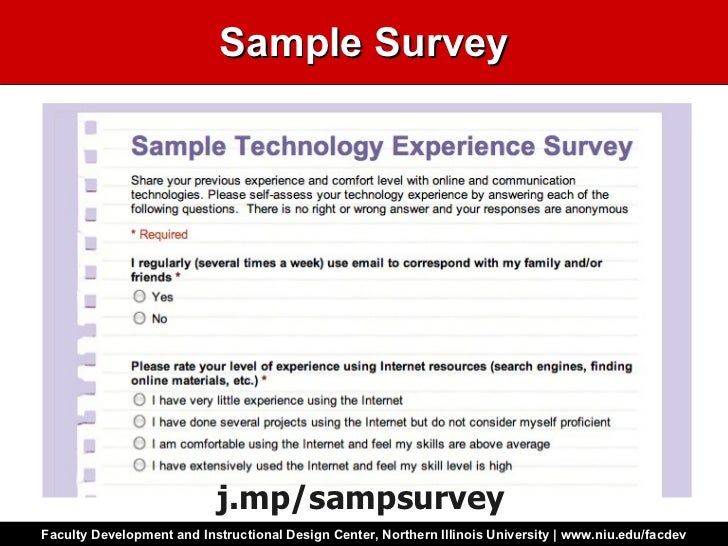 Sample Survey

Sample Technology Experience Survey

Share your previous experience and comfort level with online and communication technologies. Please self-assess your technology experience by answering each of the following questions. There is no right or wrong answer and your responses are anonymous

* Required

I regularly (several times a week) use email to correspond with my family and/or friends *

Yes

No

Please rate your level of experience using Internet resources (search engines, finding online materials, etc.) *

I have very little experience using the Internet

I have done several projects using the Internet but do not consider myself proficient

I am comfortable using the Internet and feel my skills are above average

I have extensively used the Internet and feel my skill level is high

j.mp/sampsurvey

Faculty Development and Instructional Design Center, Northern Illinois University | www.niu.edu/facdev